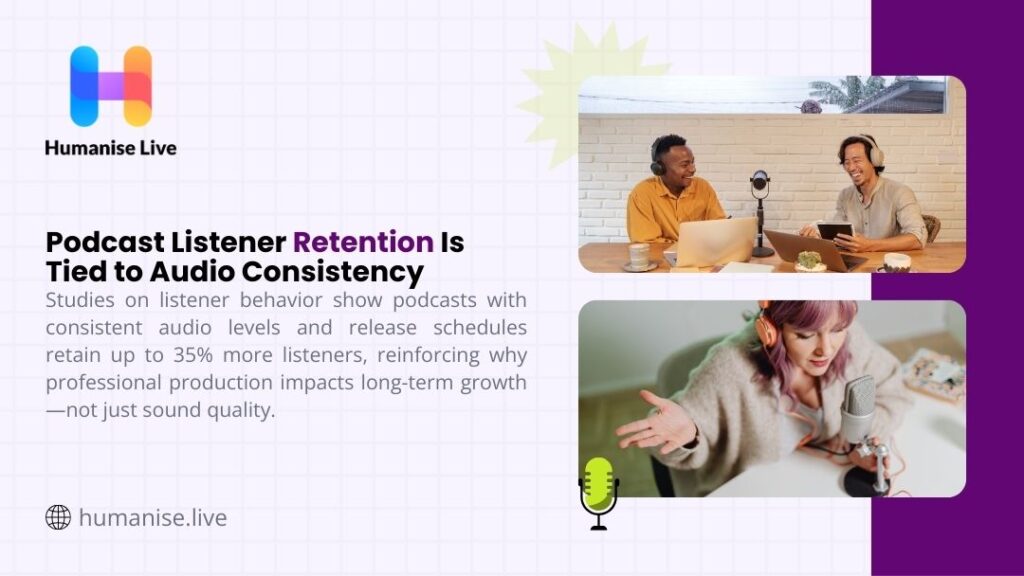 Humanise Live

Podcast Listener Retention Is Tied to Audio Consistency

Studies on listener behavior show podcasts with consistent audio levels and release schedules retain up to 35% more listeners, reinforcing why professional production impacts long-term growth—not just sound quality.

humanise.live